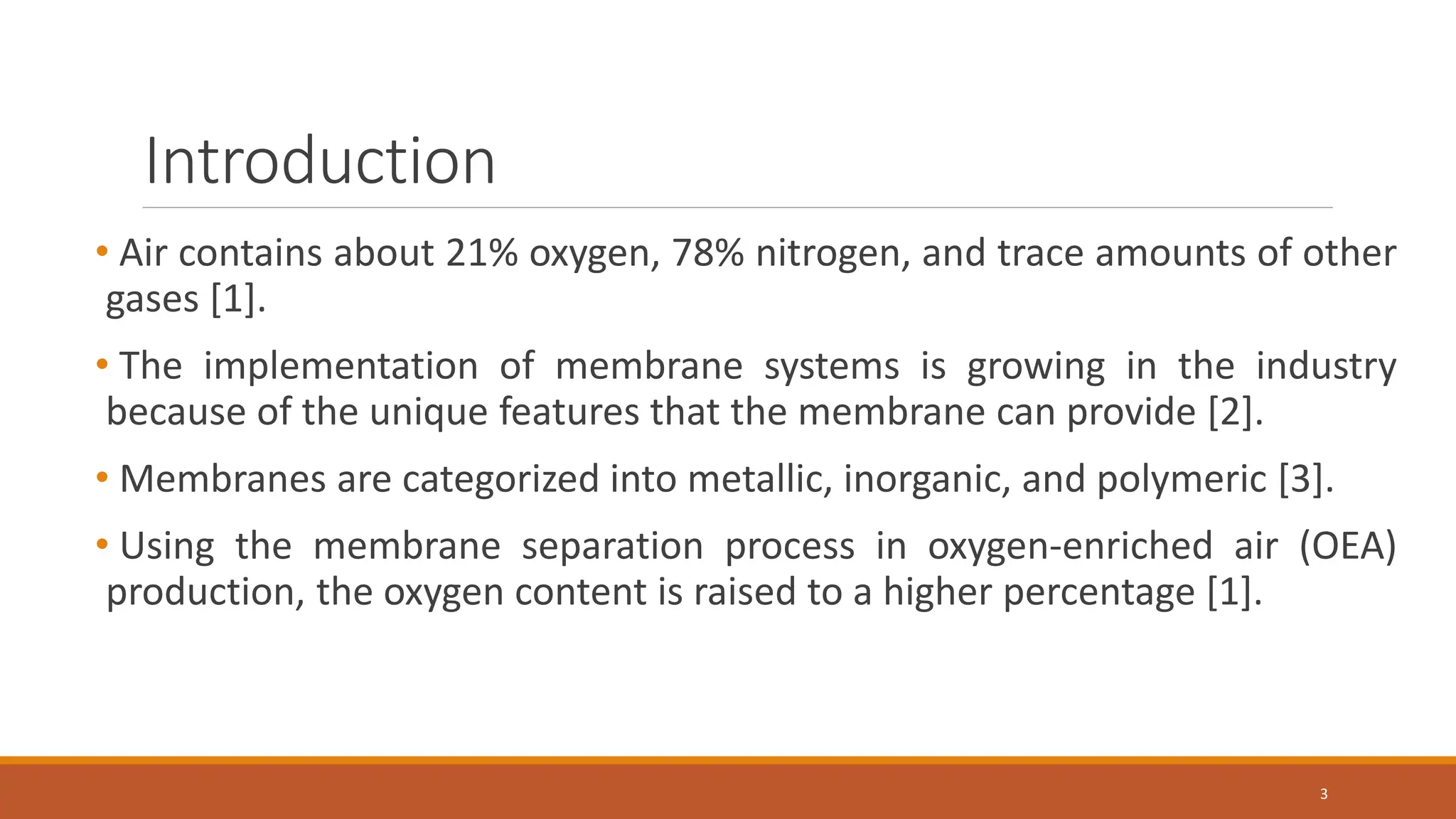 Introduction

• Air contains about 21% oxygen, 78% nitrogen, and trace amounts of other gases [1].

• The implementation of membrane systems is growing in the industry because of the unique features that the membrane can provide [2].

• Membranes are categorized into metallic, inorganic, and polymeric [3].

• Using the membrane separation process in oxygen-enriched air (OEA) production, the oxygen content is raised to a higher percentage [1].

3